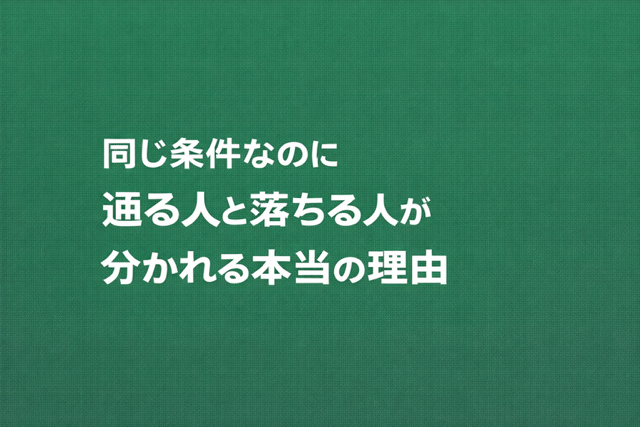 同じ条件なのに
通る人と落ちる人が
分かれる本当の理由